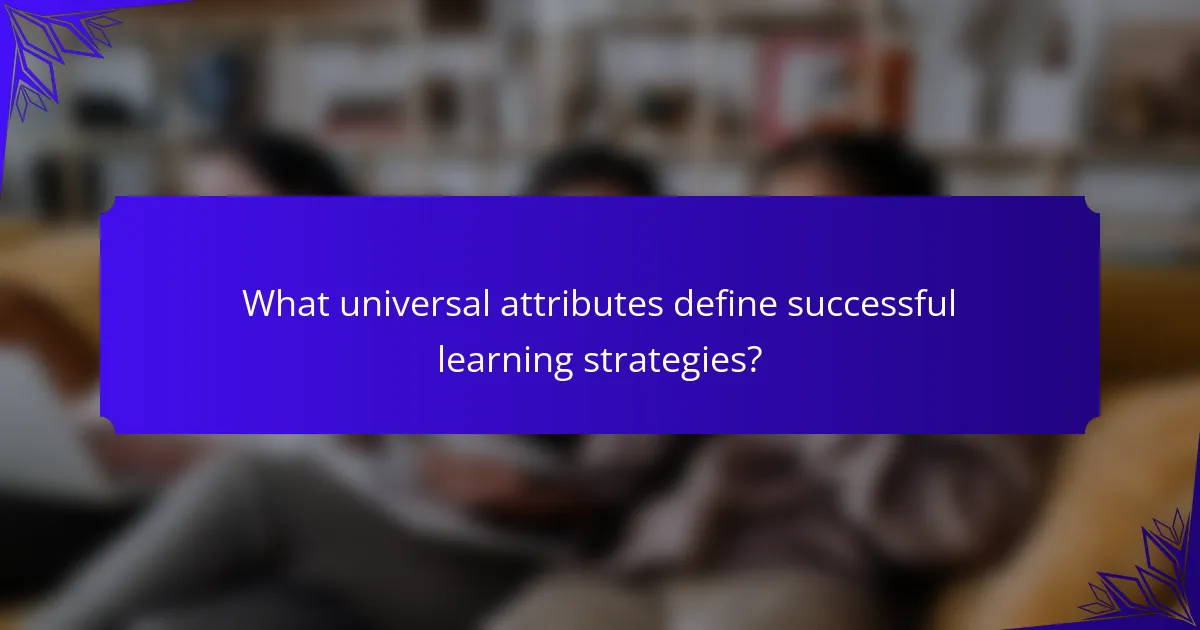 What universal attributes define successful learning strategies?